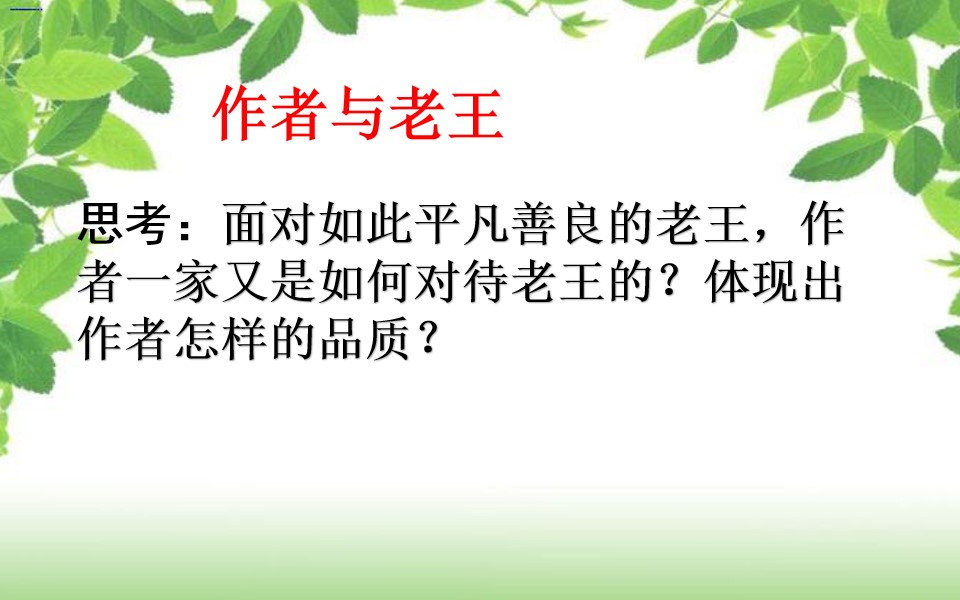 作者与老王

思考：面对如此平凡善良的老王，作者一家又是如何对待老王的？体现出作者怎样的品质？